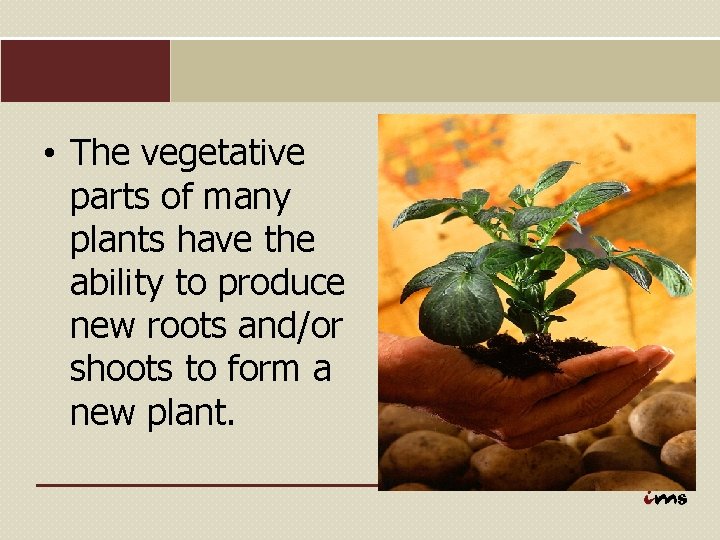 • The vegetative parts of many plants have the ability to produce new roots and/or shoots to form a new plant.

ims